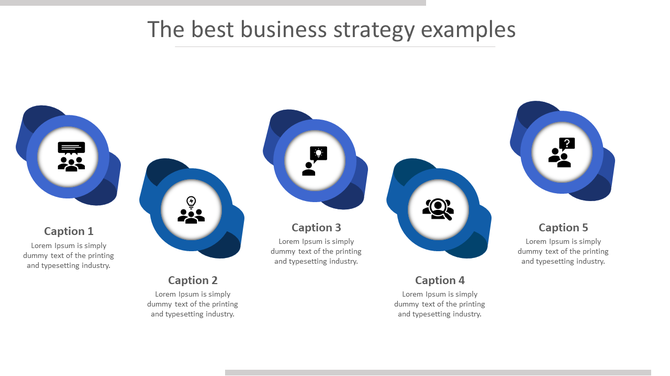 The best business strategy examples

Caption 1
Lorem Ipsum is simply dummy text of the printing and typesetting industry.

Caption 2
Lorem Ipsum is simply dummy text of the printing and typesetting industry.

Caption 3
Lorem Ipsum is simply dummy text of the printing and typesetting industry.

Caption 4
Lorem Ipsum is simply dummy text of the printing and typesetting industry.

Caption 5
Lorem Ipsum is simply dummy text of the printing and typesetting industry.